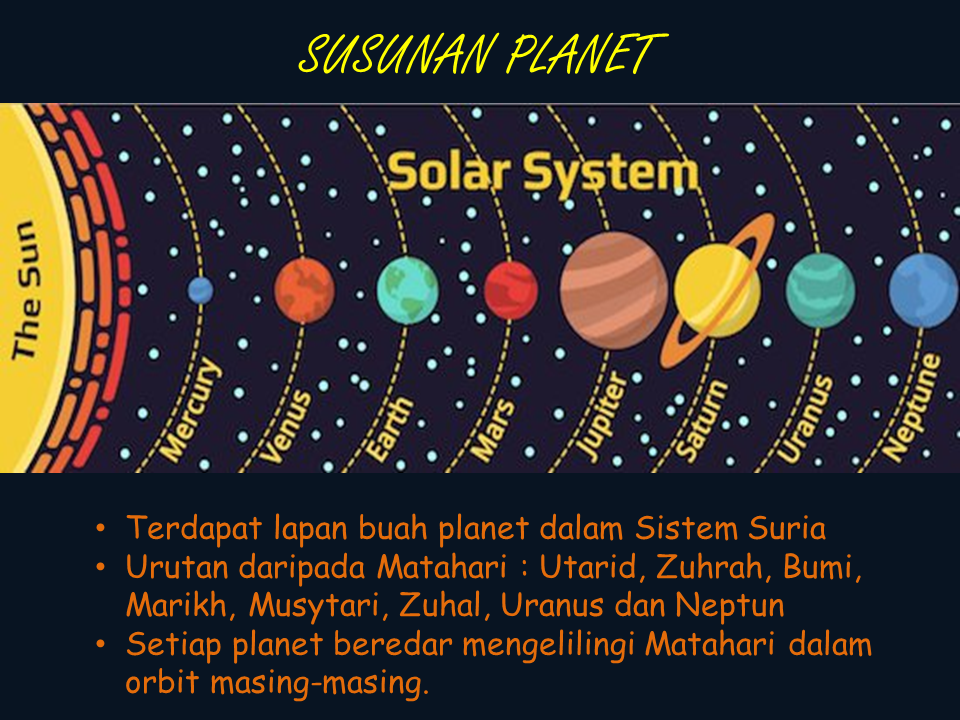 SUSUNAN PLANET

Solar System

The Sun

Mercury

Venus

Earth

Mars

Jupiter

Saturn

Uranus

Neptune

• Terdapat lapan buah planet dalam Sistem Suria
• Urutan daripada Matahari : Utarid, Zuhrah, Bumi, Marikh, Musytari, Zuhal, Uranus dan Neptun
• Setiap planet beredar mengelilingi Matahari dalam orbit masing-masing.